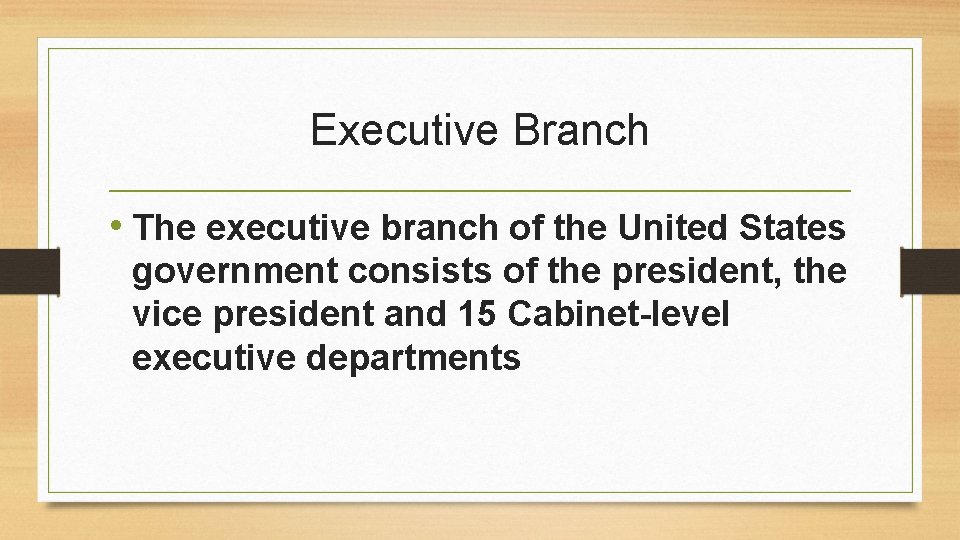 Executive Branch

• The executive branch of the United States government consists of the president, the vice president and 15 Cabinet-level executive departments